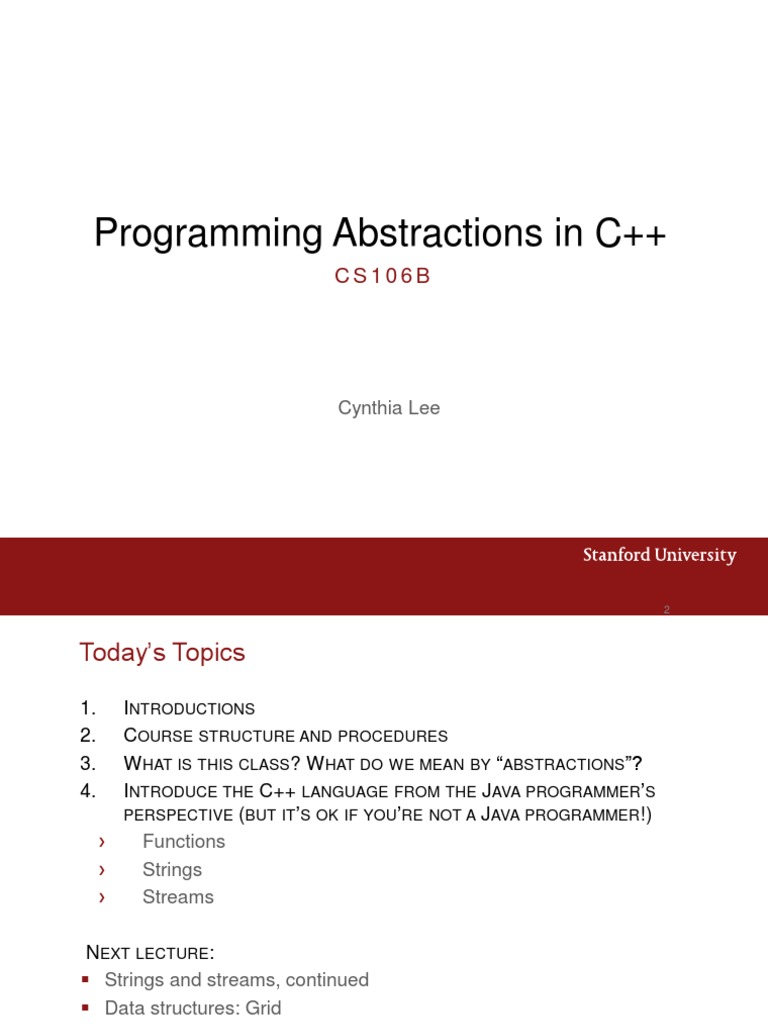 Programming Abstractions in C++

CS106B

Cynthia Lee

Stanford University

2

Today's Topics

1. Introductions
2. Course structure and procedures
3. What is this class? What do we mean by "abstractions"?
4. Introduce the C++ language from the Java programmer's perspective (but it's ok if you're not a Java programmer!)
› Functions
› Strings
› Streams

Next lecture:
▪ Strings and streams, continued
▪ Data structures: Grid